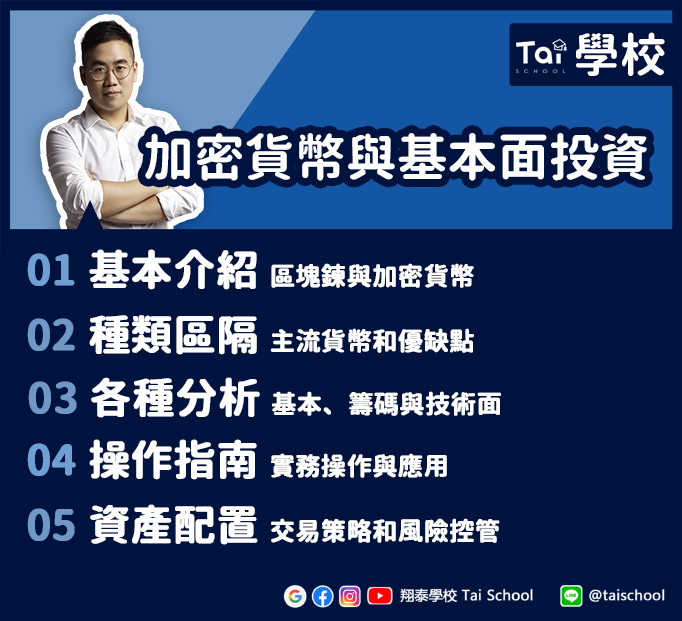 Tai SCHOOL 學校

加密貨幣與基本面投資

01 基本介紹 區塊鍊與加密貨幣

02 種類區隔 主流貨幣和優缺點

03 各種分析 基本、籌碼與技術面

04 操作指南 實務操作與應用

05 資產配置 交易策略和風險控管

翔泰學校 Tai School LINE @taischool